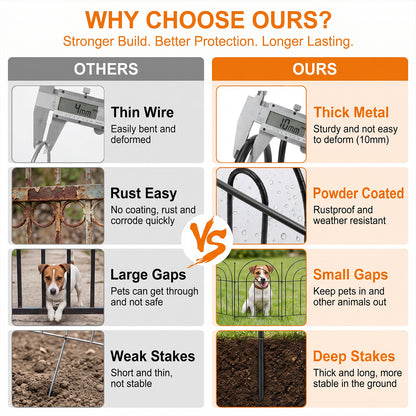 WHY CHOOSE OURS?
Stronger Build. Better Protection. Longer Lasting.

OTHERS

4mm

Thin Wire
Easily bent and deformed

Rust Easy
No coating, rust and corrode quickly

Large Gaps
Pets can get through and not safe

Weak Stakes
Short and thin, not stable

VS

OURS

10mm

Thick Metal
Sturdy and not easy to deform (10mm)

Powder Coated
Rustproof and weather resistant

Small Gaps
Keep pets in and other animals out

Deep Stakes
Thick and long, more stable in the ground